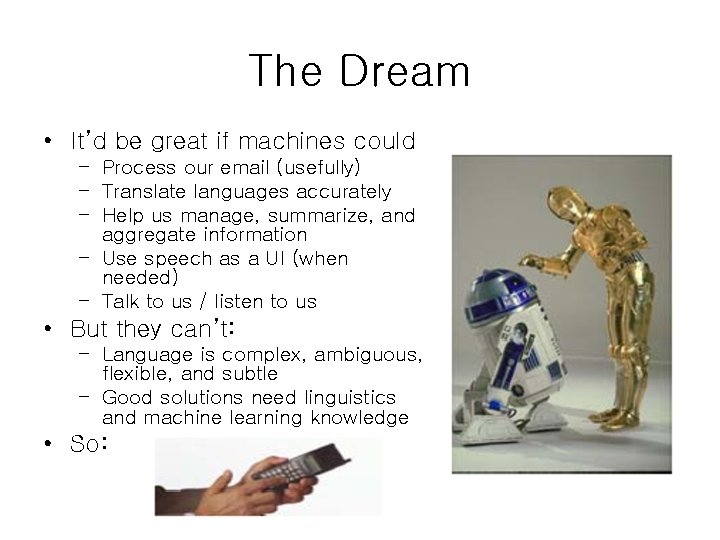 The Dream

• It'd be great if machines could
  – Process our email (usefully)
  – Translate languages accurately
  – Help us manage, summarize, and aggregate information
  – Use speech as a UI (when needed)
  – Talk to us / listen to us
• But they can't:
  – Language is complex, ambiguous, flexible, and subtle
  – Good solutions need linguistics and machine learning knowledge
• So: